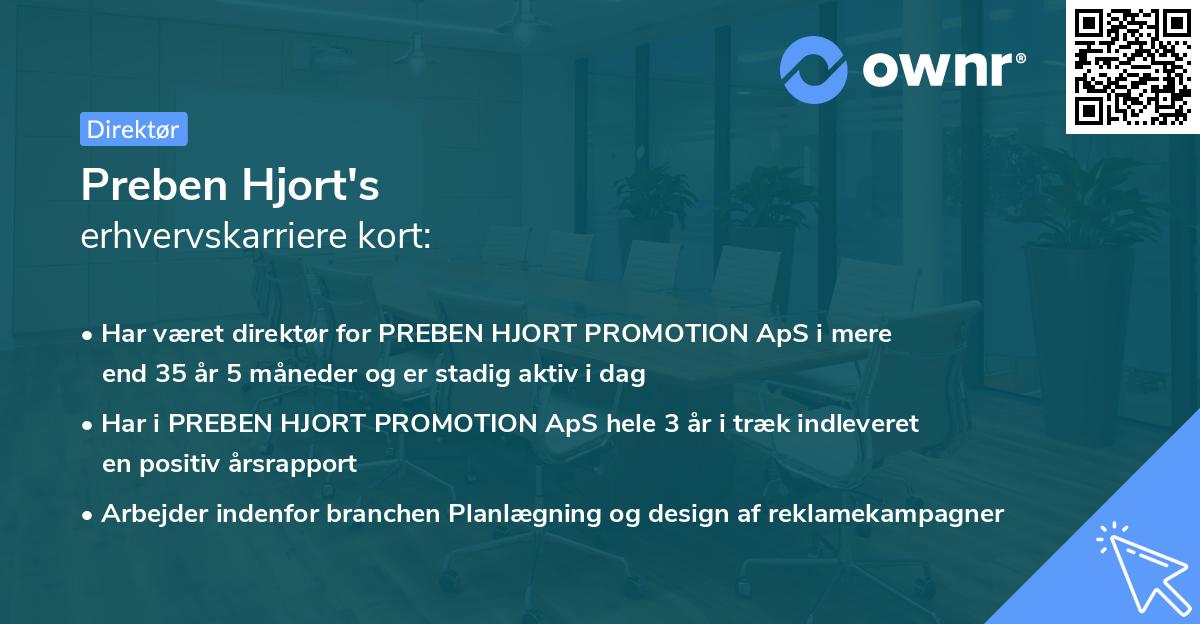 ownr®

Direktør

Preben Hjort's
erhvervskarriere kort:

• Har været direktør for PREBEN HJORT PROMOTION ApS i mere end 35 år 5 måneder og er stadig aktiv i dag

• Har i PREBEN HJORT PROMOTION ApS hele 3 år i træk indleveret en positiv årsrapport

• Arbejder indenfor branchen Planlægning og design af reklamekampagner